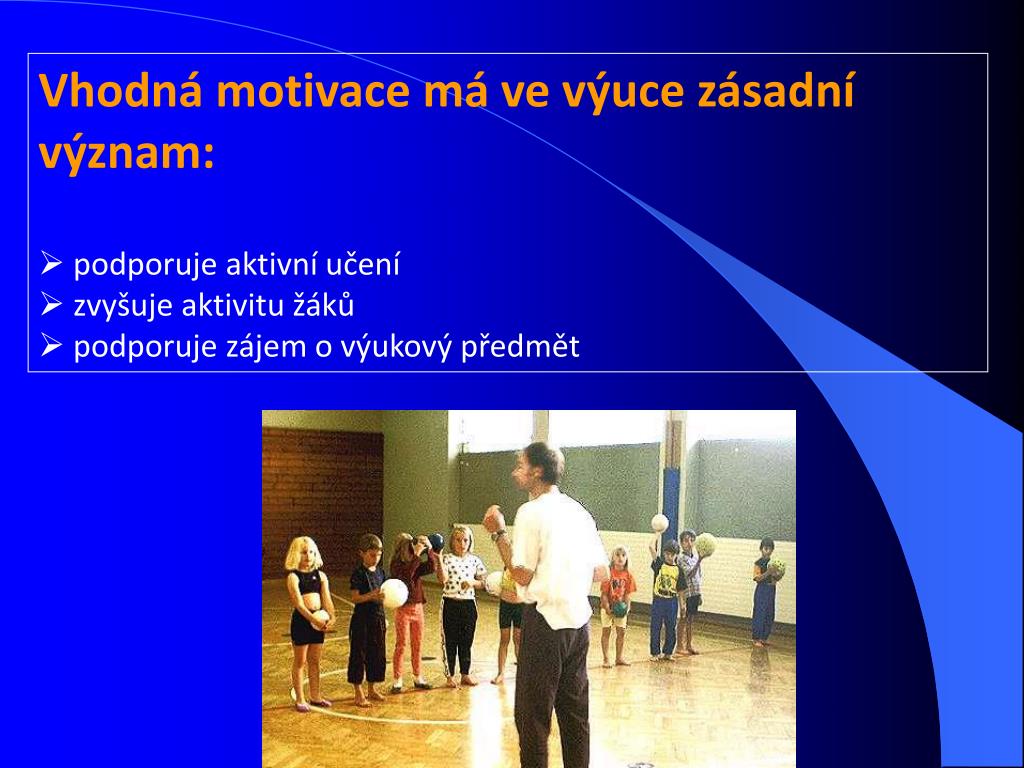 Vhodná motivace má ve výuce zásadní význam:

➢ podporuje aktivní učení
➢ zvyšuje aktivitu žáků
➢ podporuje zájem o výukový předmět